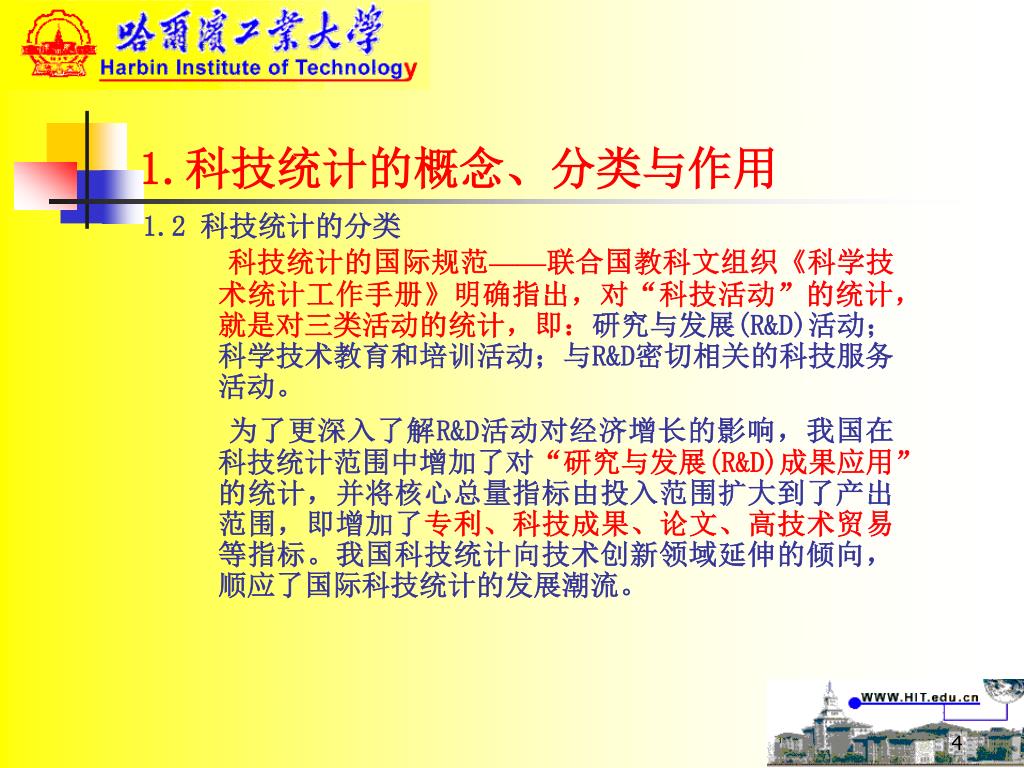 哈爾濱工業大學
Harbin Institute of Technology

1.科技统计的概念、分类与作用

1.2 科技统计的分类

科技统计的国际规范——联合国教科文组织《科学技术统计工作手册》明确指出，对“科技活动”的统计，就是对三类活动的统计，即：研究与发展(R&D)活动；科学技术教育和培训活动；与R&D密切相关的科技服务活动。

为了更深入了解R&D活动对经济增长的影响，我国在科技统计范围中增加了对“研究与发展(R&D)成果应用”的统计，并将核心总量指标由投入范围扩大到了产出范围，即增加了专利、科技成果、论文、高技术贸易等指标。我国科技统计向技术创新领域延伸的倾向，顺应了国际科技统计的发展潮流。

WWW.HIT.edu.cn

4